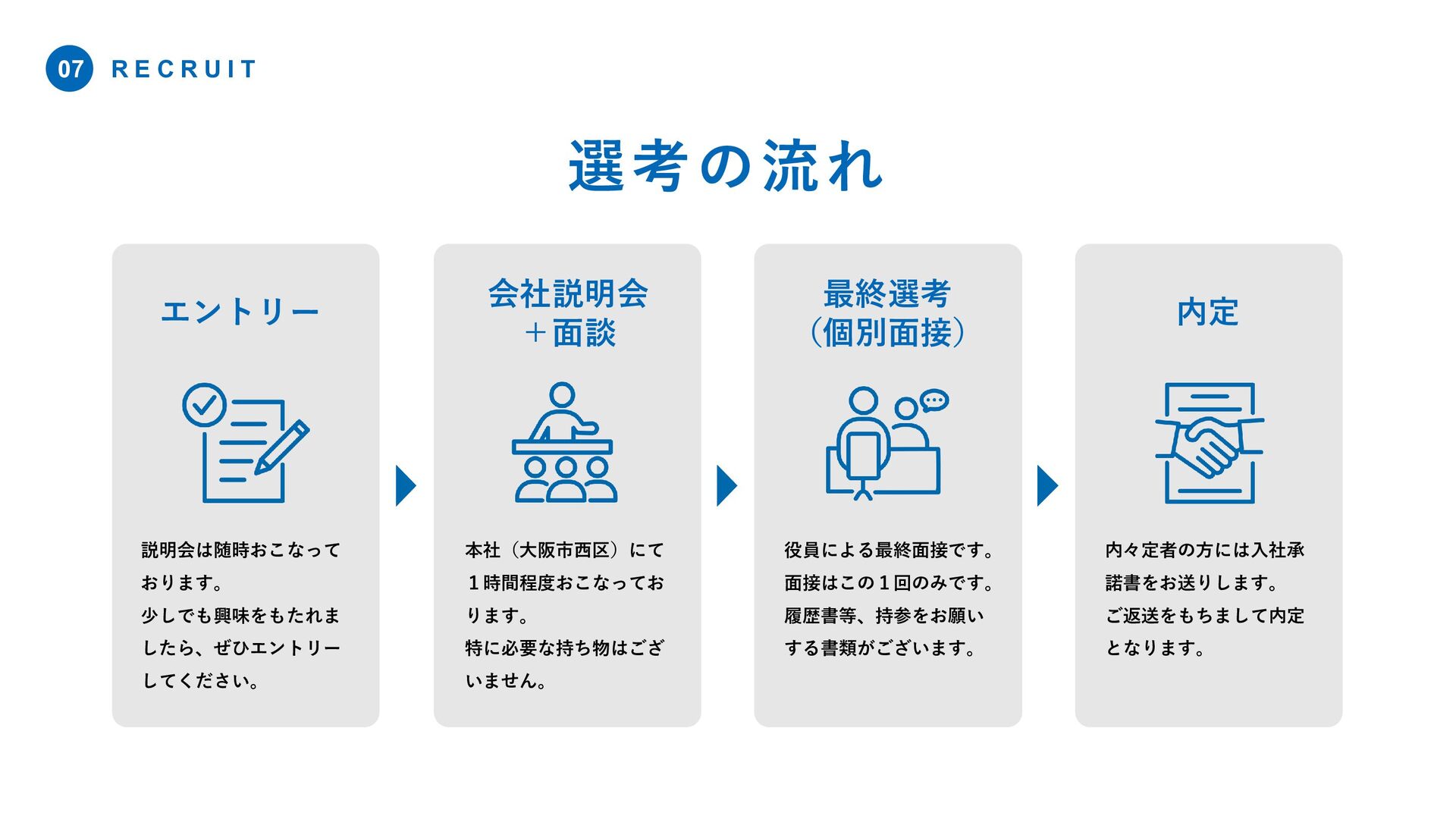 07 RECRUIT

選考の流れ

エントリー

説明会は随時おこなっております。
少しでも興味をもたれましたら、ぜひエントリーしてください。

会社説明会
＋面談

本社（大阪市西区）にて１時間程度おこなっております。
特に必要な持ち物はございません。

最終選考
（個別面接）

役員による最終面接です。
面接はこの１回のみです。
履歴書等、持参をお願いする書類がございます。

内定

内々定者の方には入社承諾書をお送りします。
ご返送をもちまして内定となります。